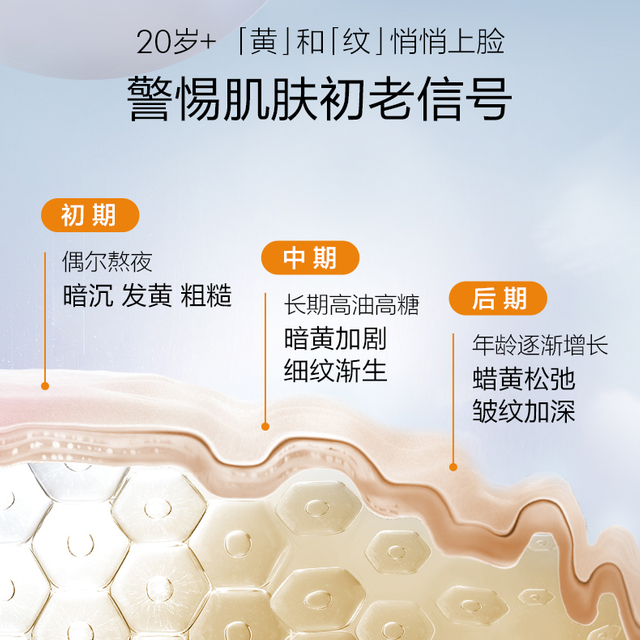 20岁+ 「黄」和「纹」悄悄上脸
警惕肌肤初老信号

初期
偶尔熬夜
暗沉 发黄 粗糙

中期
长期高油高糖
暗黄加剧
细纹渐生

后期
年龄逐渐增长
蜡黄松弛
皱纹加深